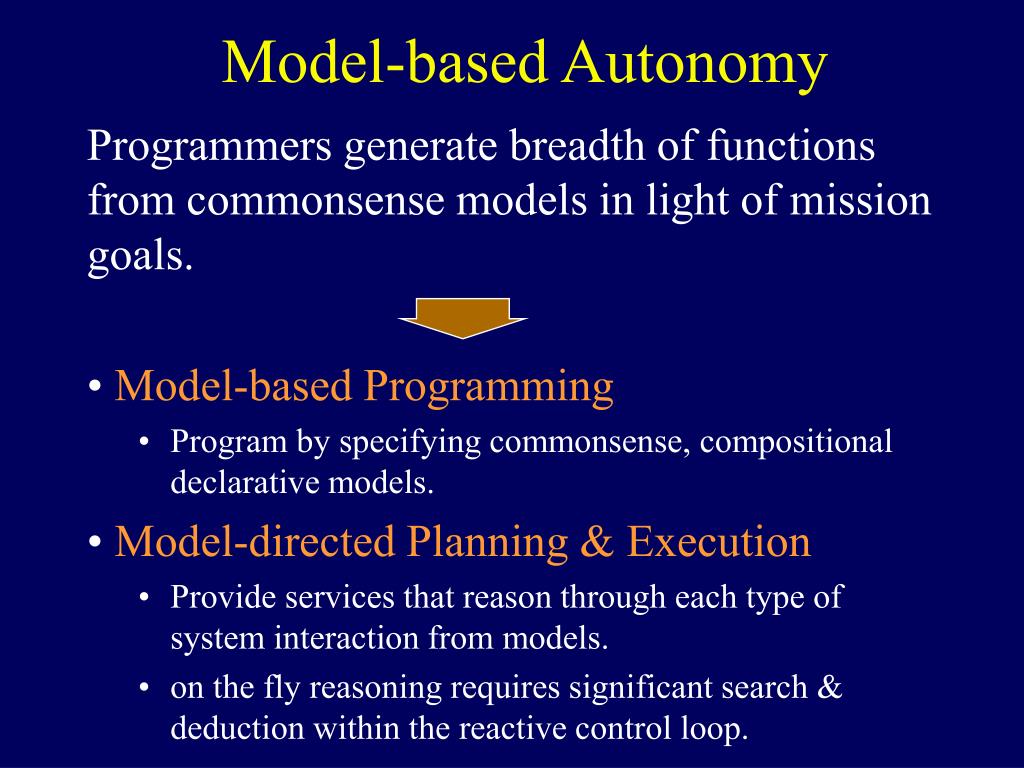 Model-based Autonomy

Programmers generate breadth of functions from commonsense models in light of mission goals.

• Model-based Programming
  • Program by specifying commonsense, compositional declarative models.
• Model-directed Planning & Execution
  • Provide services that reason through each type of system interaction from models.
  • on the fly reasoning requires significant search & deduction within the reactive control loop.